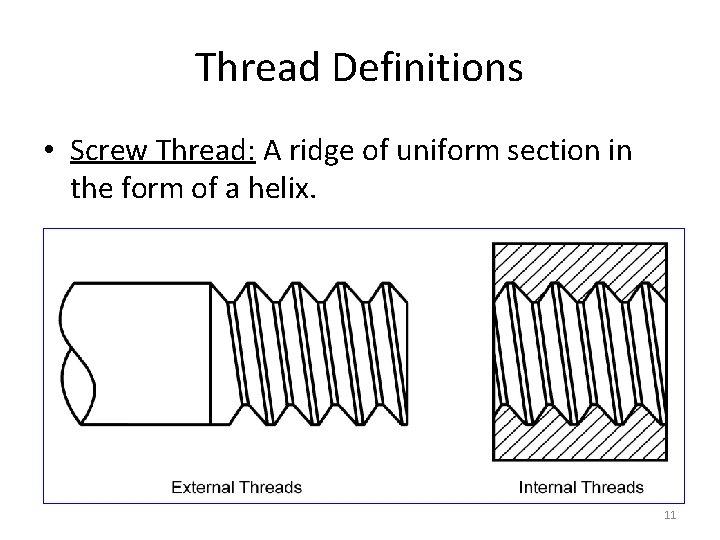 Thread Definitions

• Screw Thread: A ridge of uniform section in the form of a helix.

External Threads

Internal Threads

11